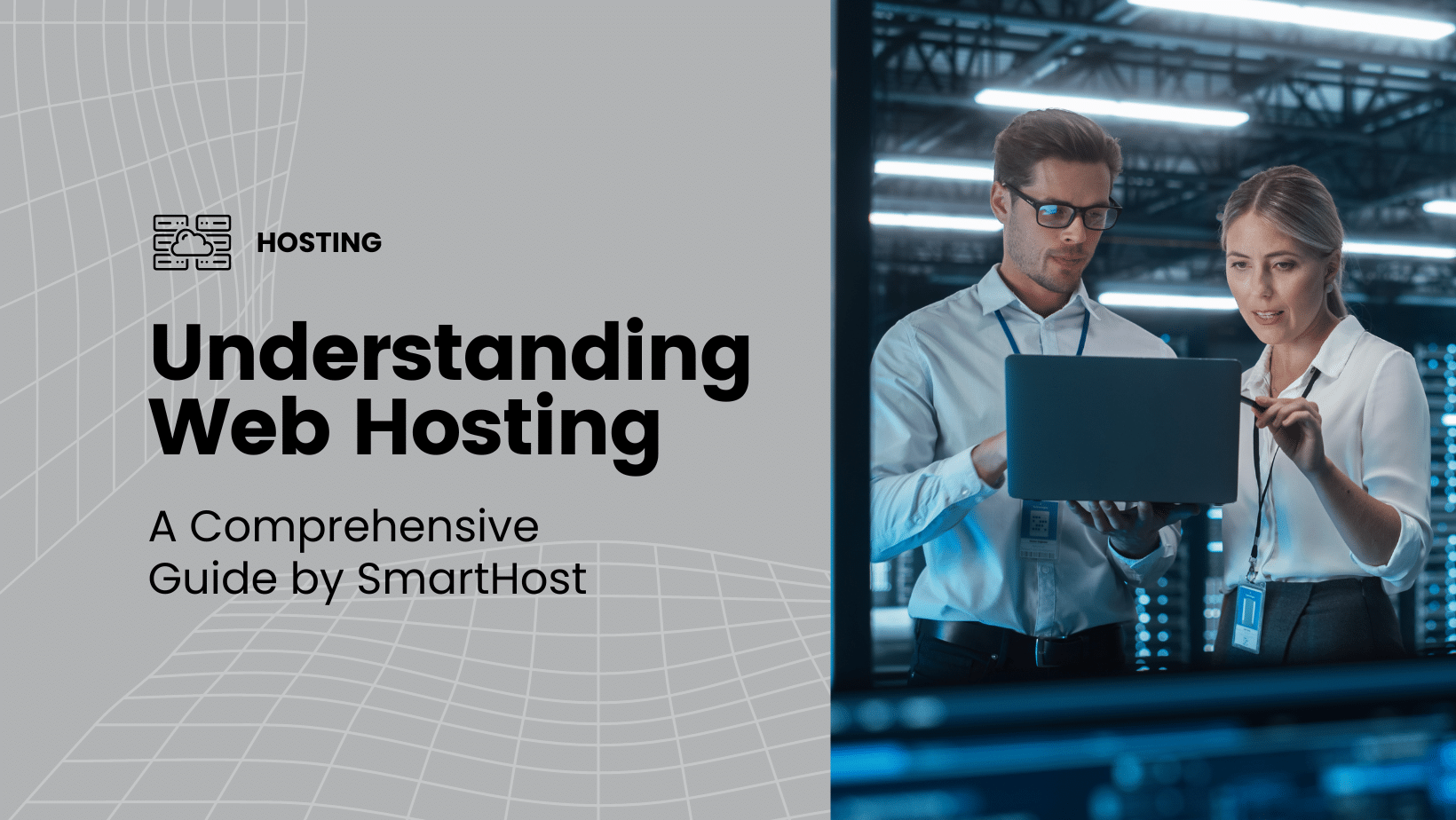 HOSTING

Understanding Web Hosting

A Comprehensive Guide by SmartHost